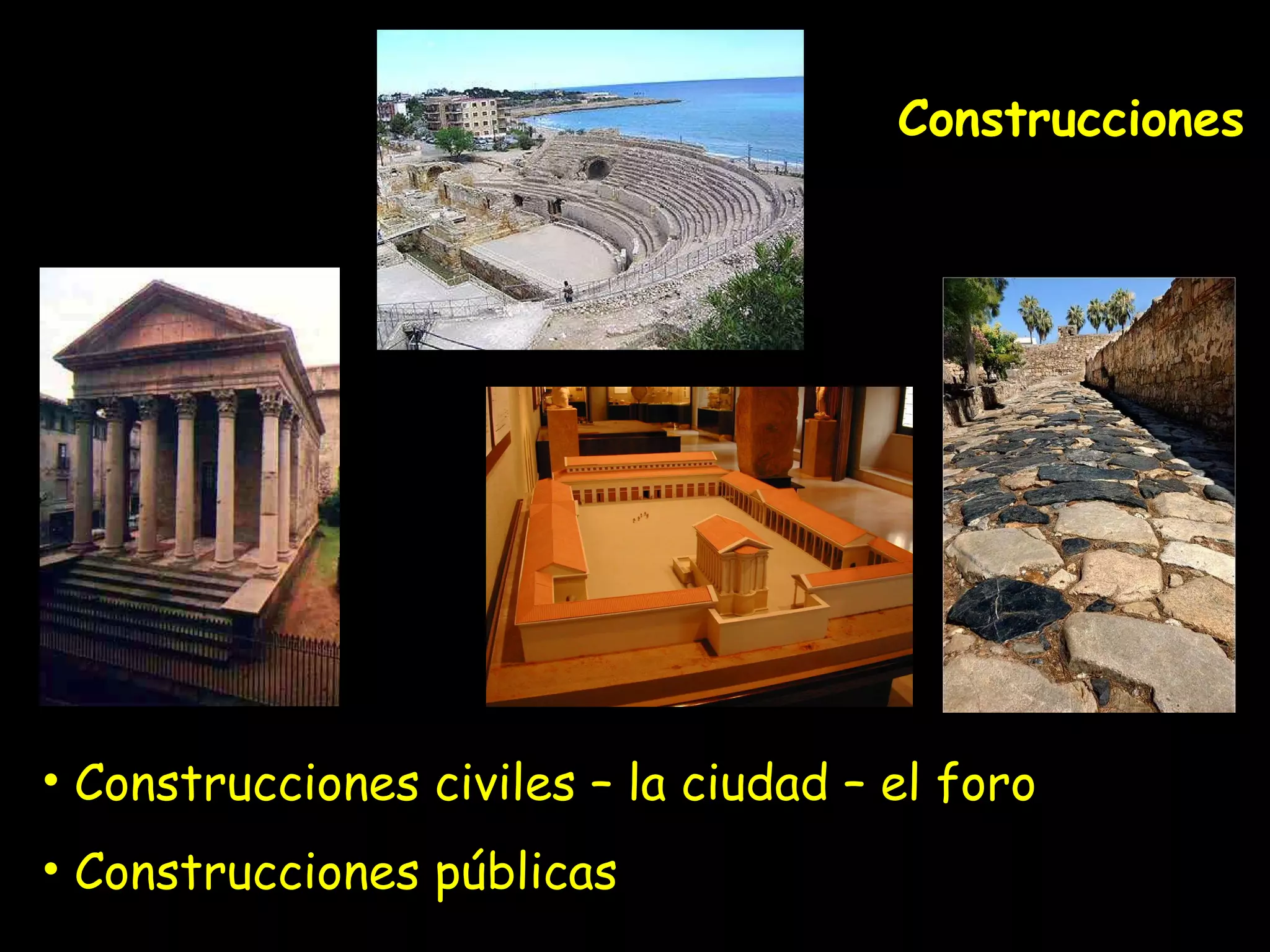 Construcciones

• Construcciones civiles – la ciudad – el foro

• Construcciones públicas